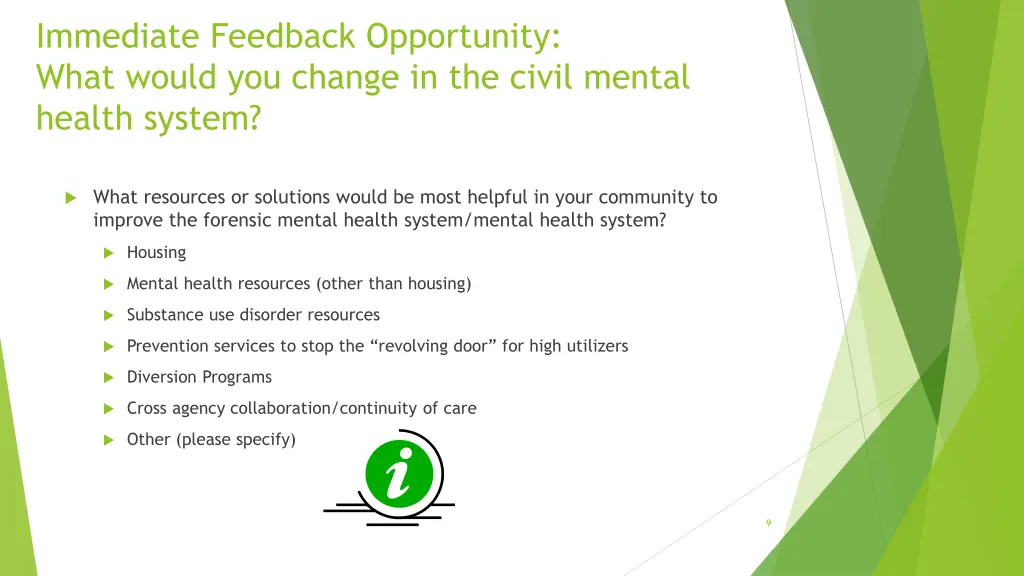 Immediate Feedback Opportunity:
What would you change in the civil mental health system?

What resources or solutions would be most helpful in your community to improve the forensic mental health system/mental health system?

Housing

Mental health resources (other than housing)

Substance use disorder resources

Prevention services to stop the “revolving door” for high utilizers

Diversion Programs

Cross agency collaboration/continuity of care

Other (please specify)

i

9